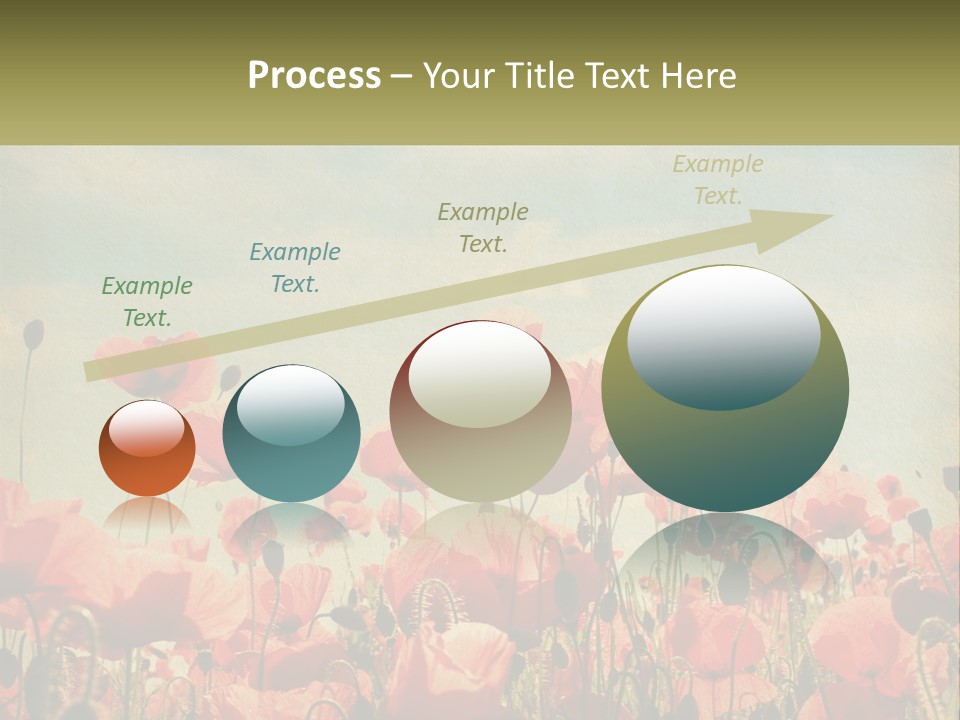 Process – Your Title Text Here

Example Text.

Example Text.

Example Text.

Example Text.